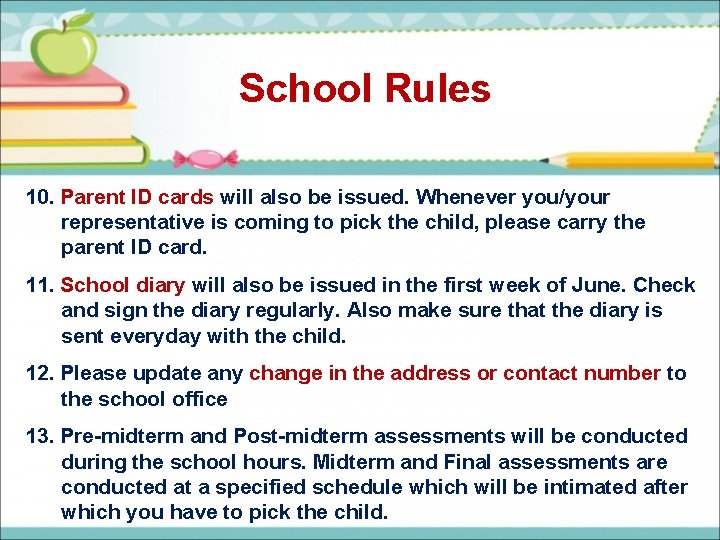 School Rules

10. Parent ID cards will also be issued. Whenever you/your representative is coming to pick the child, please carry the parent ID card.

11. School diary will also be issued in the first week of June. Check and sign the diary regularly. Also make sure that the diary is sent everyday with the child.

12. Please update any change in the address or contact number to the school office

13. Pre-midterm and Post-midterm assessments will be conducted during the school hours. Midterm and Final assessments are conducted at a specified schedule which will be intimated after which you have to pick the child.